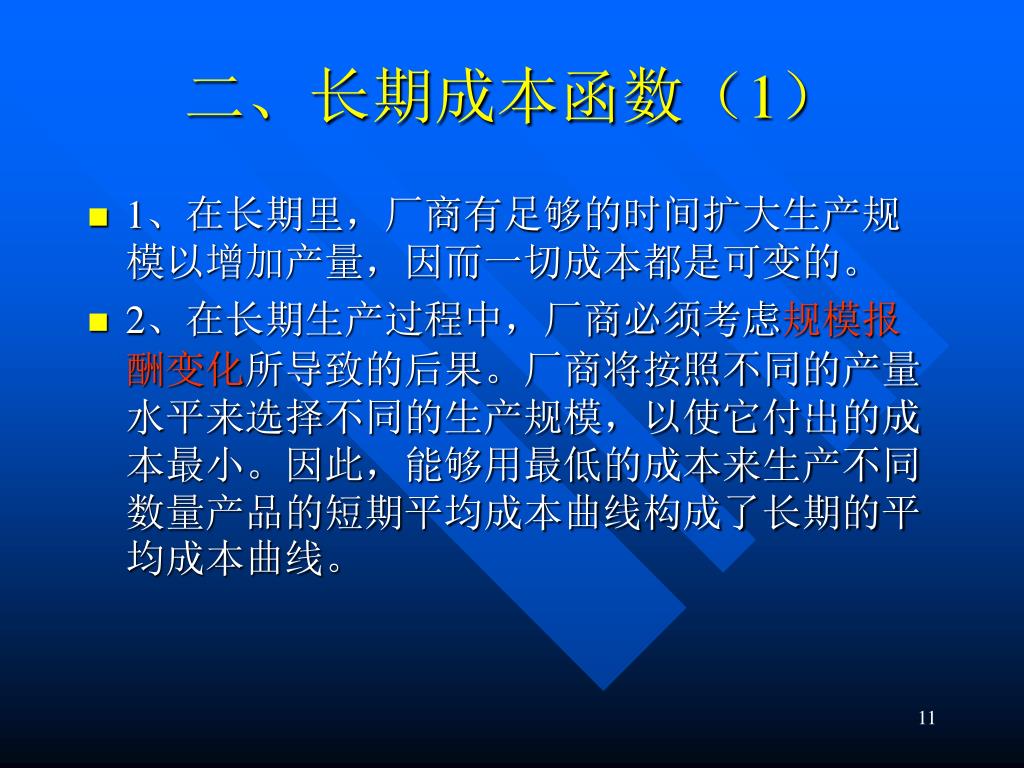 二、长期成本函数（1）

1、在长期里，厂商有足够的时间扩大生产规模以增加产量，因而一切成本都是可变的。

2、在长期生产过程中，厂商必须考虑规模报酬变化所导致的后果。厂商将按照不同的产量水平来选择不同的生产规模，以使它付出的成本最小。因此，能够用最低的成本来生产不同数量产品的短期平均成本曲线构成了长期的平均成本曲线。

11